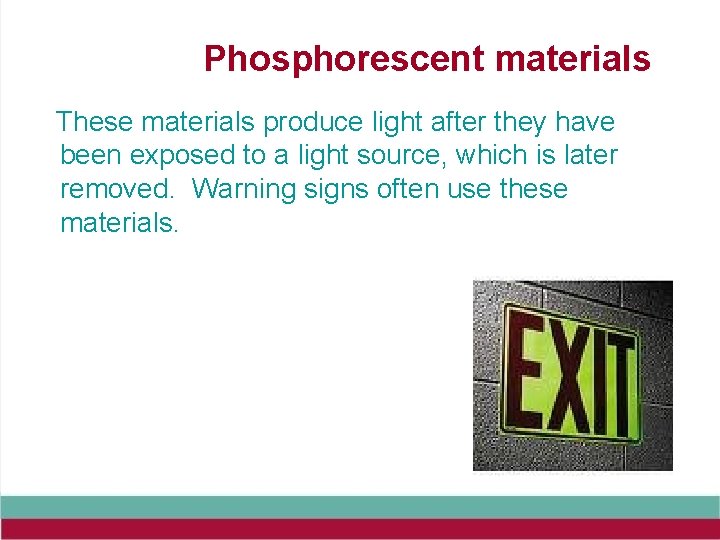 Phosphorescent materials

These materials produce light after they have been exposed to a light source, which is later removed. Warning signs often use these materials.

EXIT